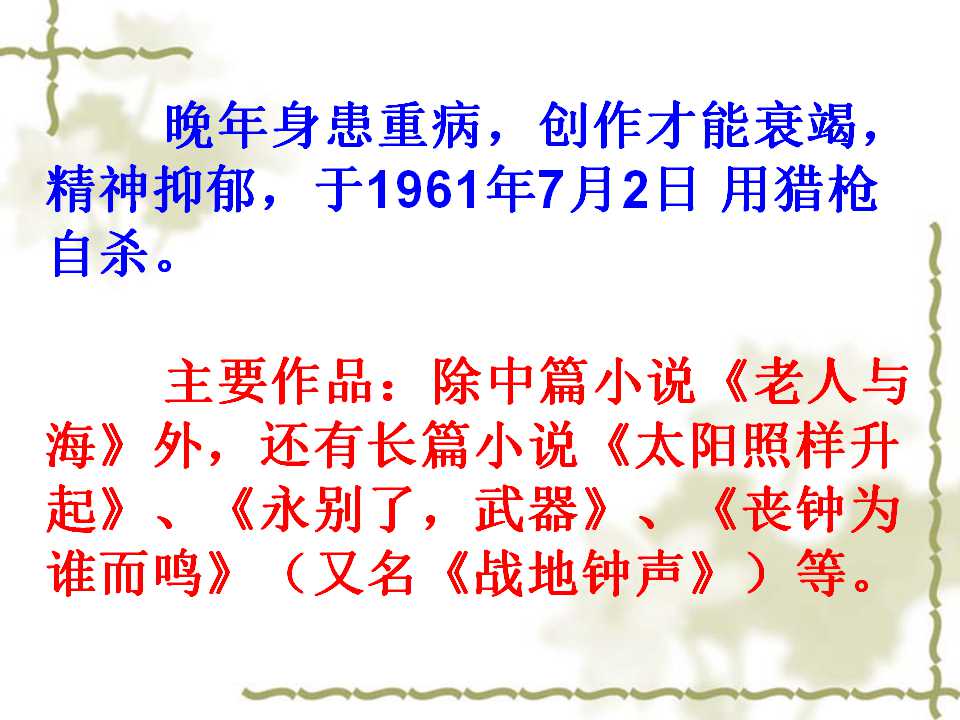 晚年身患重病，创作才能衰竭，精神抑郁，于1961年7月2日 用猎枪自杀。

主要作品：除中篇小说《老人与海》外，还有长篇小说《太阳照样升起》、《永别了，武器》、《丧钟为谁而鸣》（又名《战地钟声》）等。